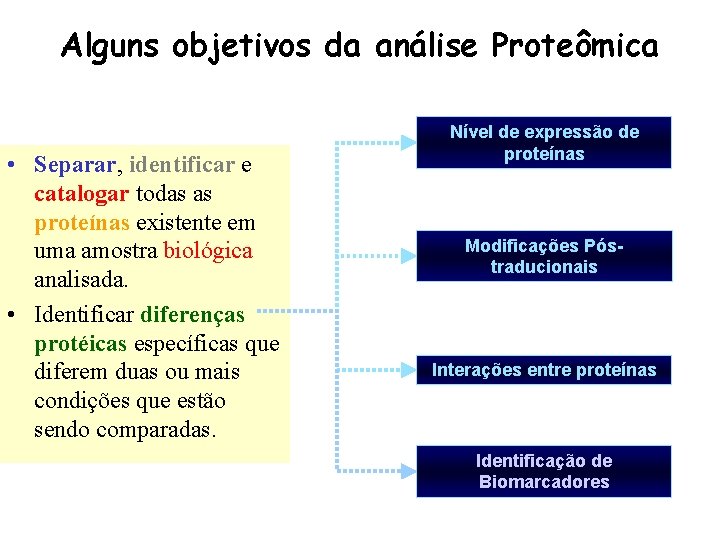 Alguns objetivos da análise Proteômica

• Separar, identificar e catalogar todas as proteínas existente em uma amostra biológica analisada.
• Identificar diferenças protéicas específicas que diferem duas ou mais condições que estão sendo comparadas.

Nível de expressão de proteínas

Modificações Pós-traducionais

Interações entre proteínas

Identificação de Biomarcadores